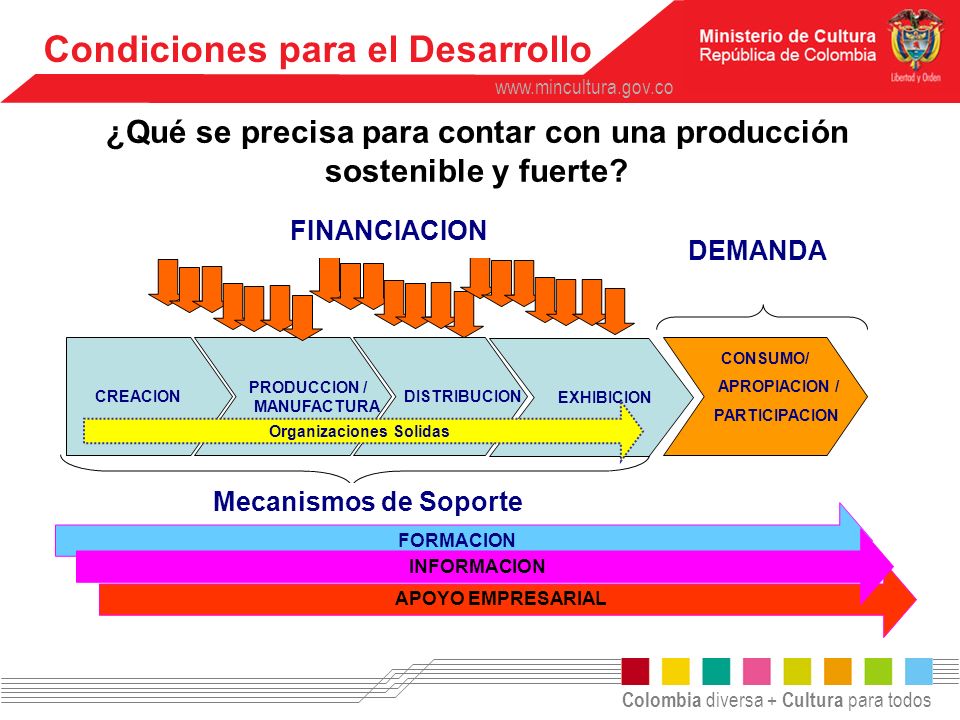 Condiciones para el Desarrollo

Ministerio de Cultura
República de Colombia

Libertad y Orden

www.mincultura.gov.co

¿Qué se precisa para contar con una producción sostenible y fuerte?

FINANCIACION

DEMANDA

CREACION

PRODUCCION / MANUFACTURA

DISTRIBUCION

EXHIBICION

CONSUMO/ APROPIACION / PARTICIPACION

Organizaciones Solidas

Mecanismos de Soporte

FORMACION

INFORMACION

APOYO EMPRESARIAL

Colombia diversa + Cultura para todos